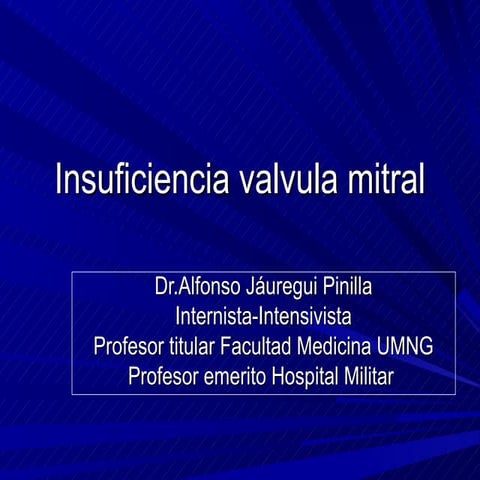 Insuficiencia valvula mitral

Dr.Alfonso Jáuregui Pinilla
Internista-Intensivista
Profesor titular Facultad Medicina UMNG
Profesor emerito Hospital Militar